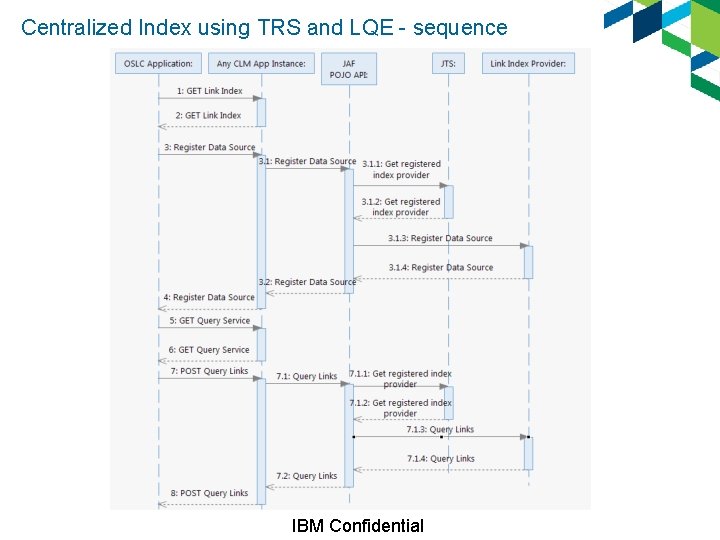 Centralized Index using TRS and LQE - sequence

OSLC Application:
Any CLM App Instance:
JAF POJO API:
JTS:
Link Index Provider:

1: GET Link Index
2: GET Link Index
3: Register Data Source
3.1: Register Data Source
3.1.1: Get registered index provider
3.1.2: Get registered index provider
3.1.3: Register Data Source
3.1.4: Register Data Source
3.2: Register Data Source
4: Register Data Source
5: GET Query Service
6: GET Query Service
7: POST Query Links
7.1: Query Links
7.1.1: Get registered index provider
7.1.2: Get registered index provider
7.1.3: Query Links
7.1.4: Query Links
7.2: Query Links
8: POST Query Links

IBM Confidential